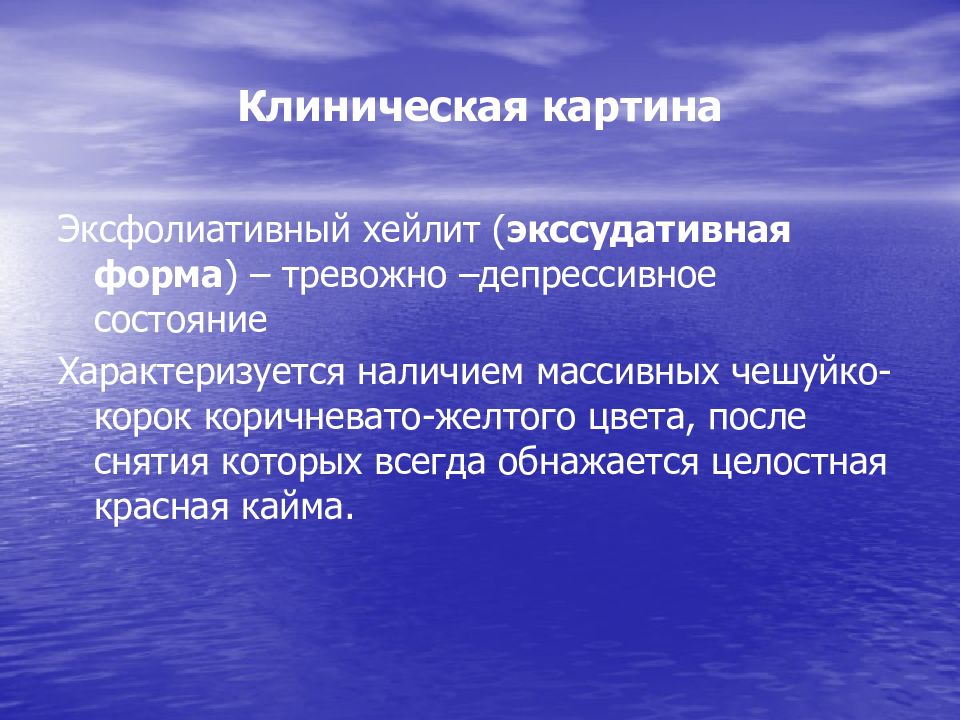 Клиническая картина

Эксфолиативный хейлит (экссудативная форма) – тревожно –депрессивное состояние

Характеризуется наличием массивных чешуйко-корок коричневато-желтого цвета, после снятия которых всегда обнажается целостная красная кайма.